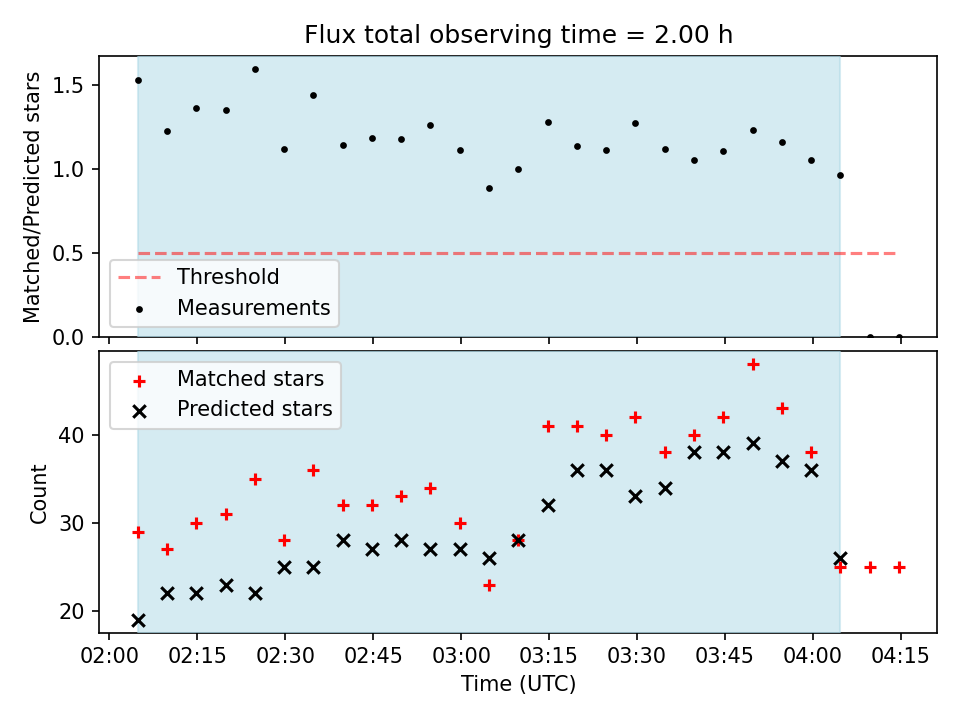 Flux total observing time = 2.00 h

Matched/Predicted stars

1.5
1.0
0.5
0.0

Threshold
Measurements

Matched stars
Predicted stars

Count

40
30
20

02:00 02:15 02:30 02:45 03:00 03:15 03:30 03:45 04:00 04:15

Time (UTC)